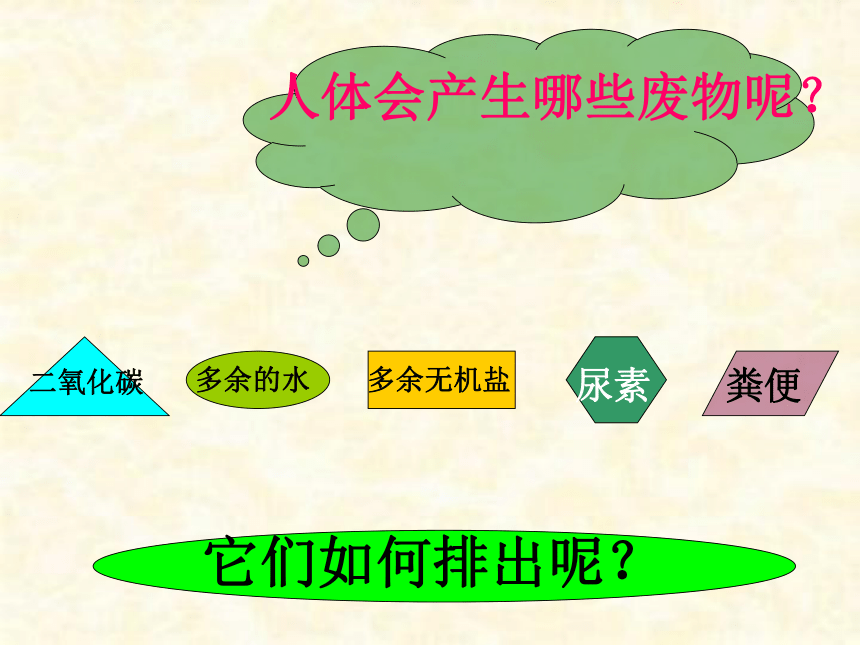 人体会产生哪些废物呢？

二氧化碳

多余的水

多余无机盐

尿素

粪便

它们如何排出呢？